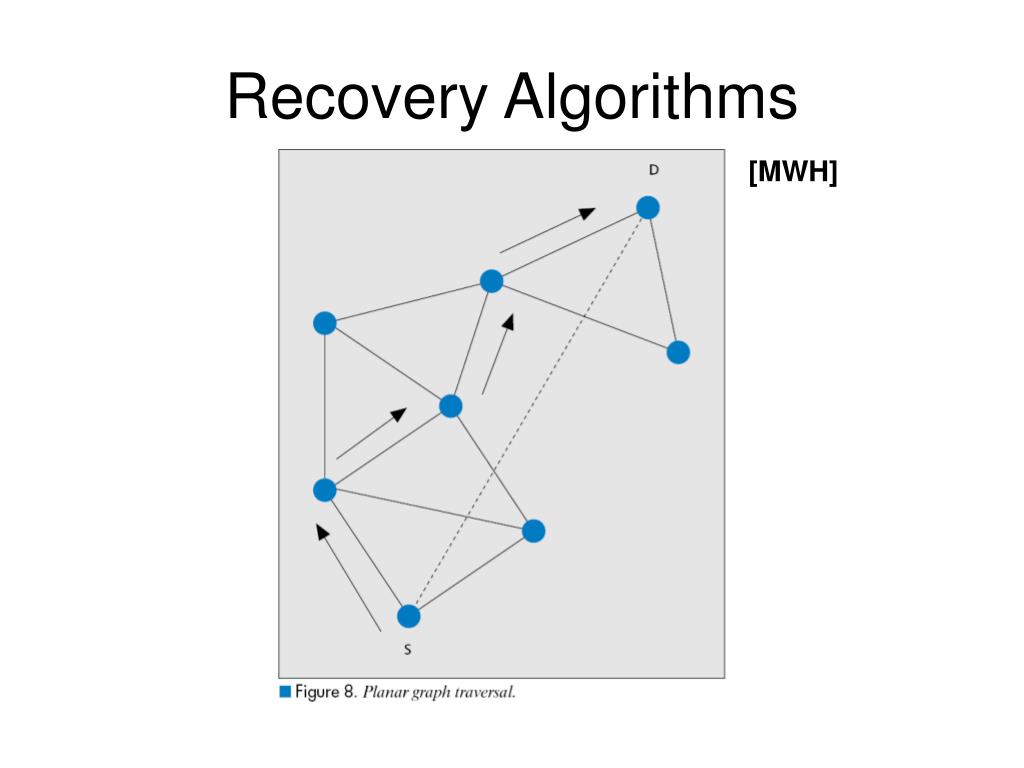 Recovery Algorithms

[MWH]

D

S

Figure 8. Planar graph traversal.